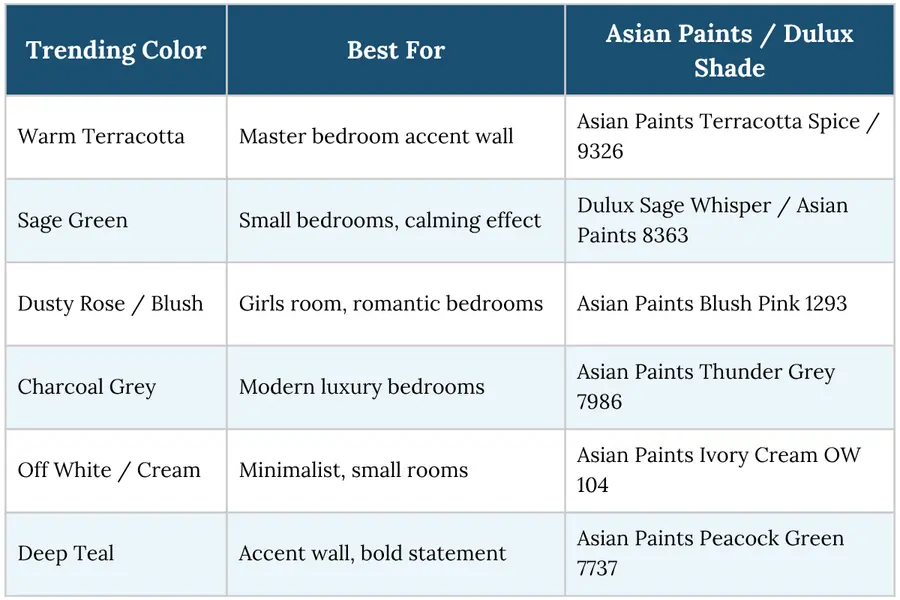 | Trending Color | Best For | Asian Paints / Dulux Shade |
|---|---|---|
| Warm Terracotta | Master bedroom accent wall | Asian Paints Terracotta Spice / 9326 |
| Sage Green | Small bedrooms, calming effect | Dulux Sage Whisper / Asian Paints 8363 |
| Dusty Rose / Blush | Girls room, romantic bedrooms | Asian Paints Blush Pink 1293 |
| Charcoal Grey | Modern luxury bedrooms | Asian Paints Thunder Grey 7986 |
| Off White / Cream | Minimalist, small rooms | Asian Paints Ivory Cream OW 104 |
| Deep Teal | Accent wall, bold statement | Asian Paints Peacock Green 7737 |